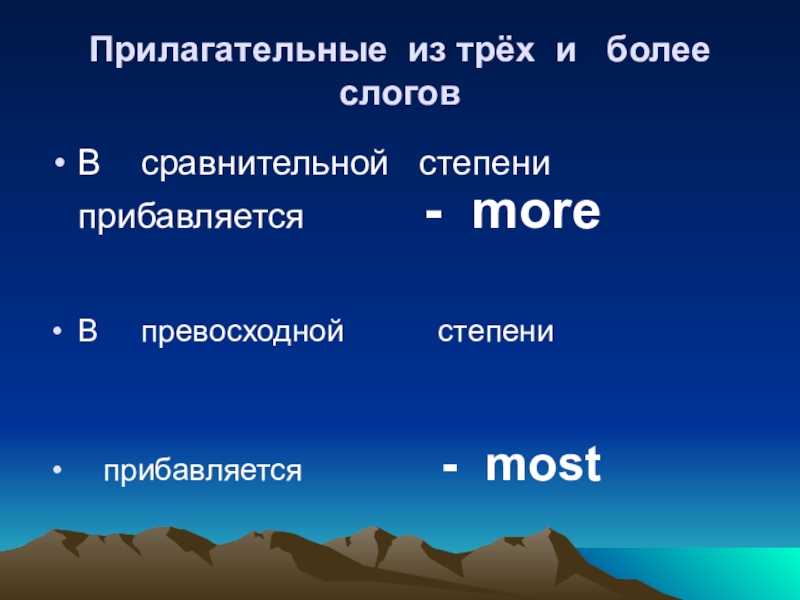 Прилагательные из трёх и более слогов

• В сравнительной степени прибавляется - more

• В превосходной степени

• прибавляется - most